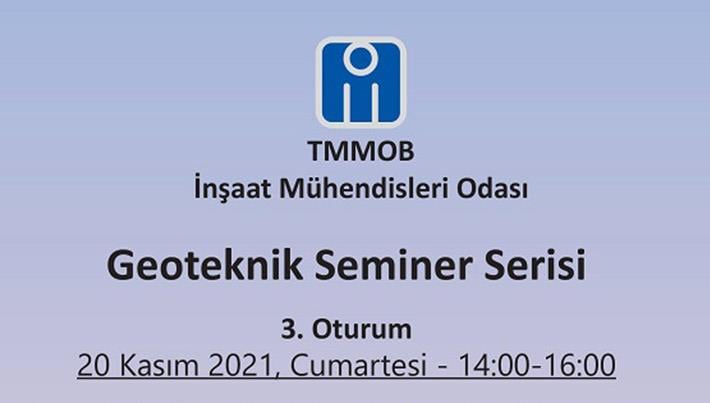 TMMOB
İnşaat Mühendisleri Odası

Geoteknik Seminer Serisi

3. Oturum
20 Kasım 2021, Cumartesi - 14:00-16:00